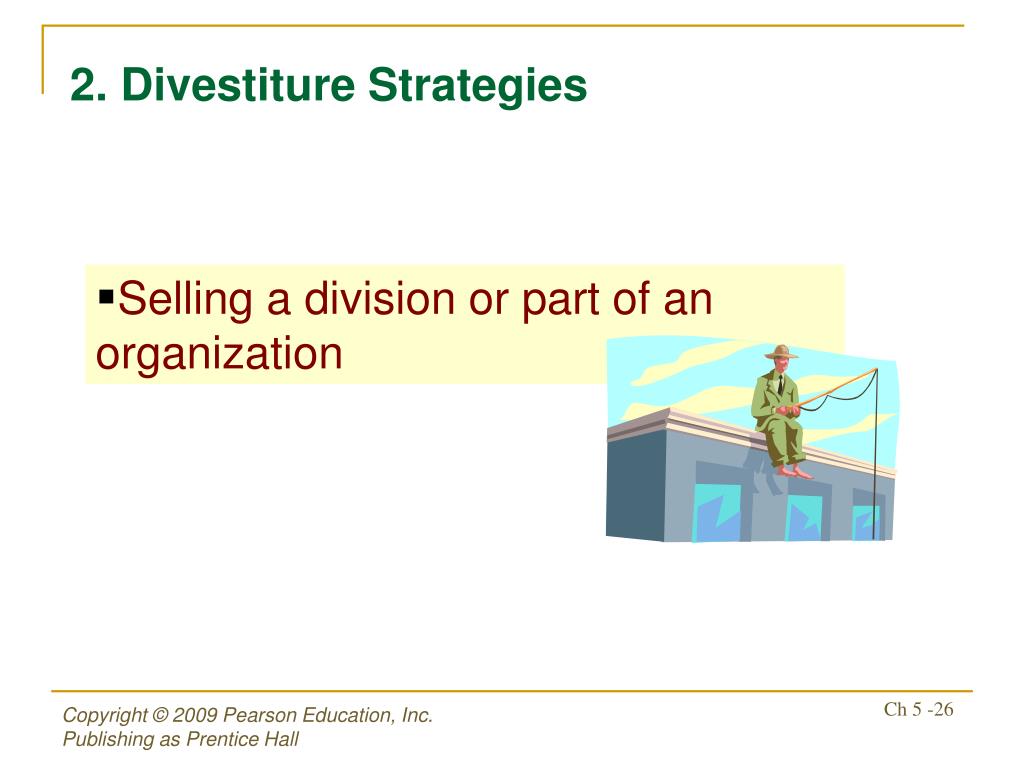 2. Divestiture Strategies

▪Selling a division or part of an organization

Copyright © 2009 Pearson Education, Inc.
Publishing as Prentice Hall

Ch 5 -26